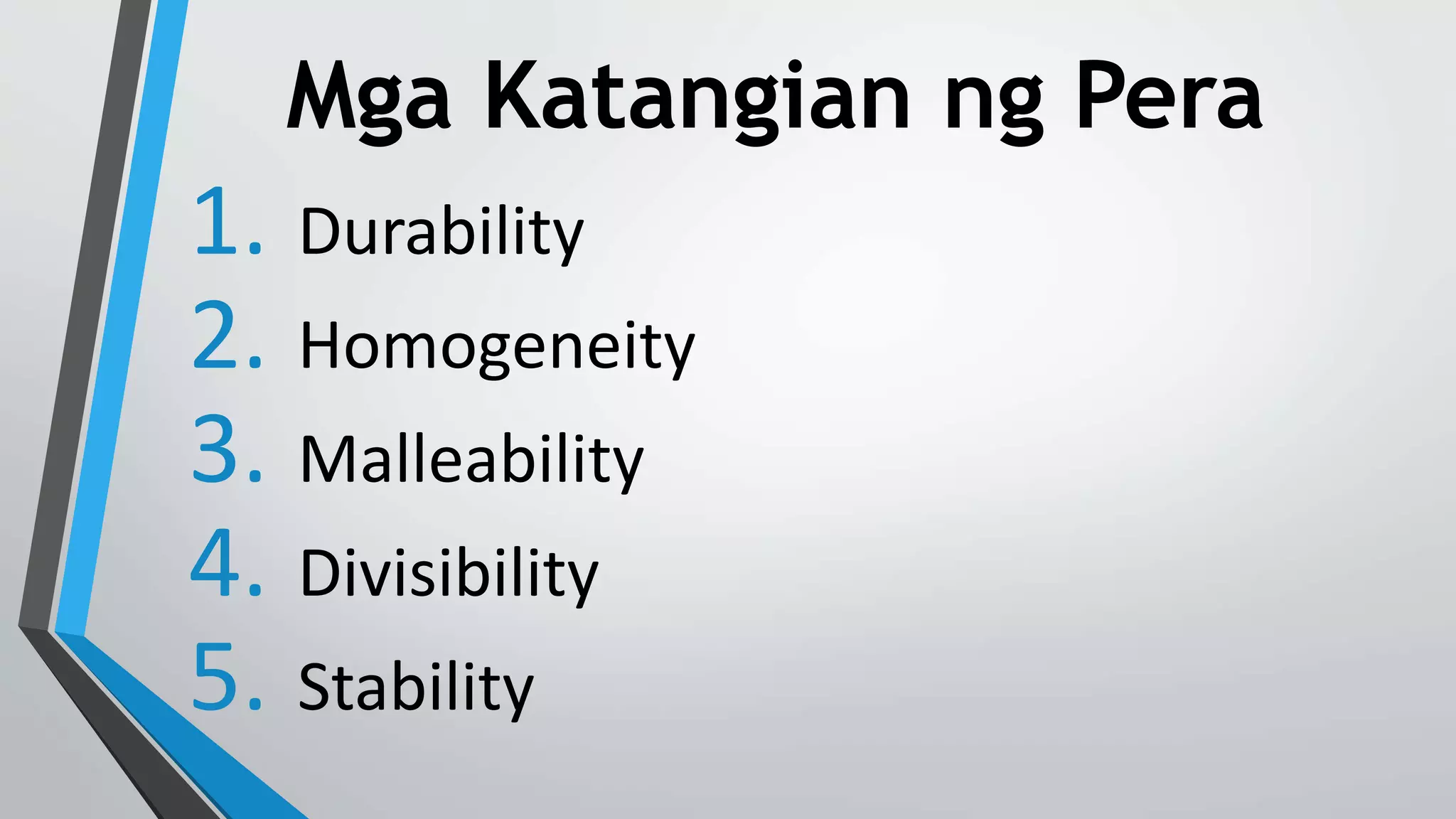 Mga Katangian ng Pera

1. Durability
2. Homogeneity
3. Malleability
4. Divisibility
5. Stability